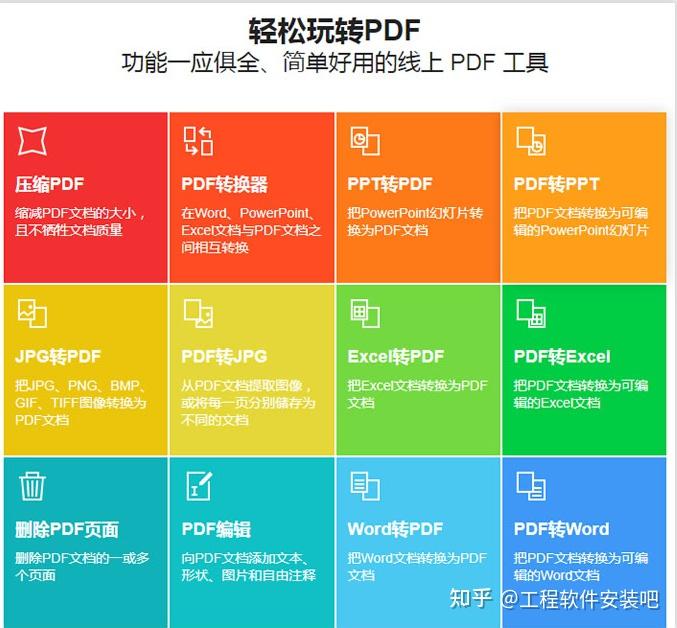 轻松玩转PDF
功能一应俱全、简单好用的线上 PDF 工具

压缩PDF
缩减PDF文档的大小，且不牺牲文档质量

PDF转换器
在Word、PowerPoint、Excel文档与PDF文档之间相互转换

PPT转PDF
把PowerPoint幻灯片转换为PDF文档

PDF转PPT
把PDF文档转换为可编辑的PowerPoint幻灯片

JPG转PDF
把JPG、PNG、BMP、GIF、TIFF图像转换为PDF文档

PDF转JPG
从PDF文档提取图像，或将每一页分别储存为不同的文档

Excel转PDF
把Excel文档转换为PDF文档

PDF转Excel
把PDF文档转换为可编辑的Excel文档

删除PDF页面
删除PDF文档的一或多个页面

PDF编辑
向PDF文档添加文本、形状、图片和自由注释

Word转PDF
把Word文档转换为PDF文档

PDF转Word
把PDF文档转换为可编辑的Word文档

知乎 @工程软件安装吧